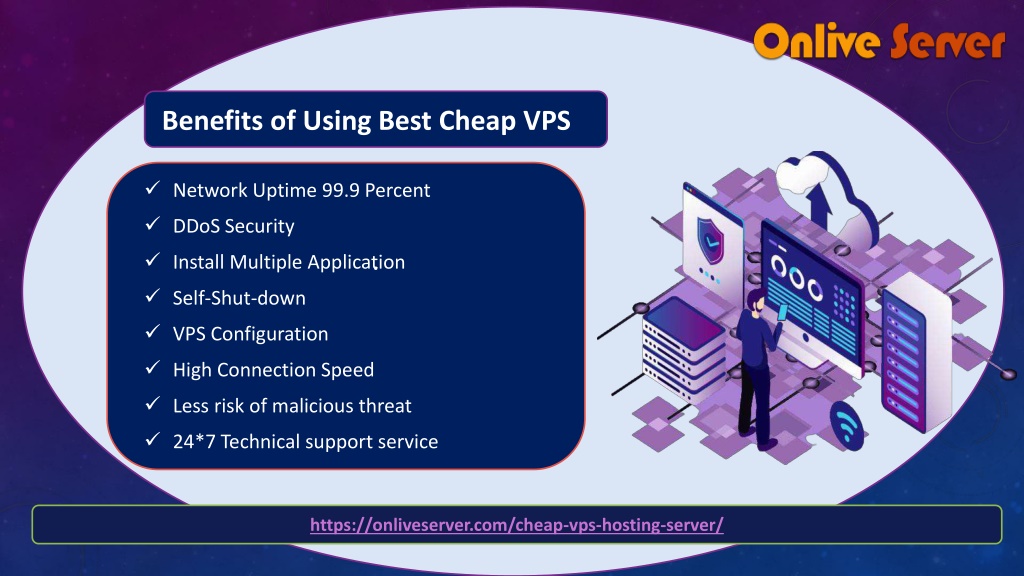 Onlive Server

Benefits of Using Best Cheap VPS

✓ Network Uptime 99.9 Percent
✓ DDoS Security
✓ Install Multiple Application
✓ Self-Shut-down
✓ VPS Configuration
✓ High Connection Speed
✓ Less risk of malicious threat
✓ 24*7 Technical support service

https://onliveserver.com/cheap-vps-hosting-server/